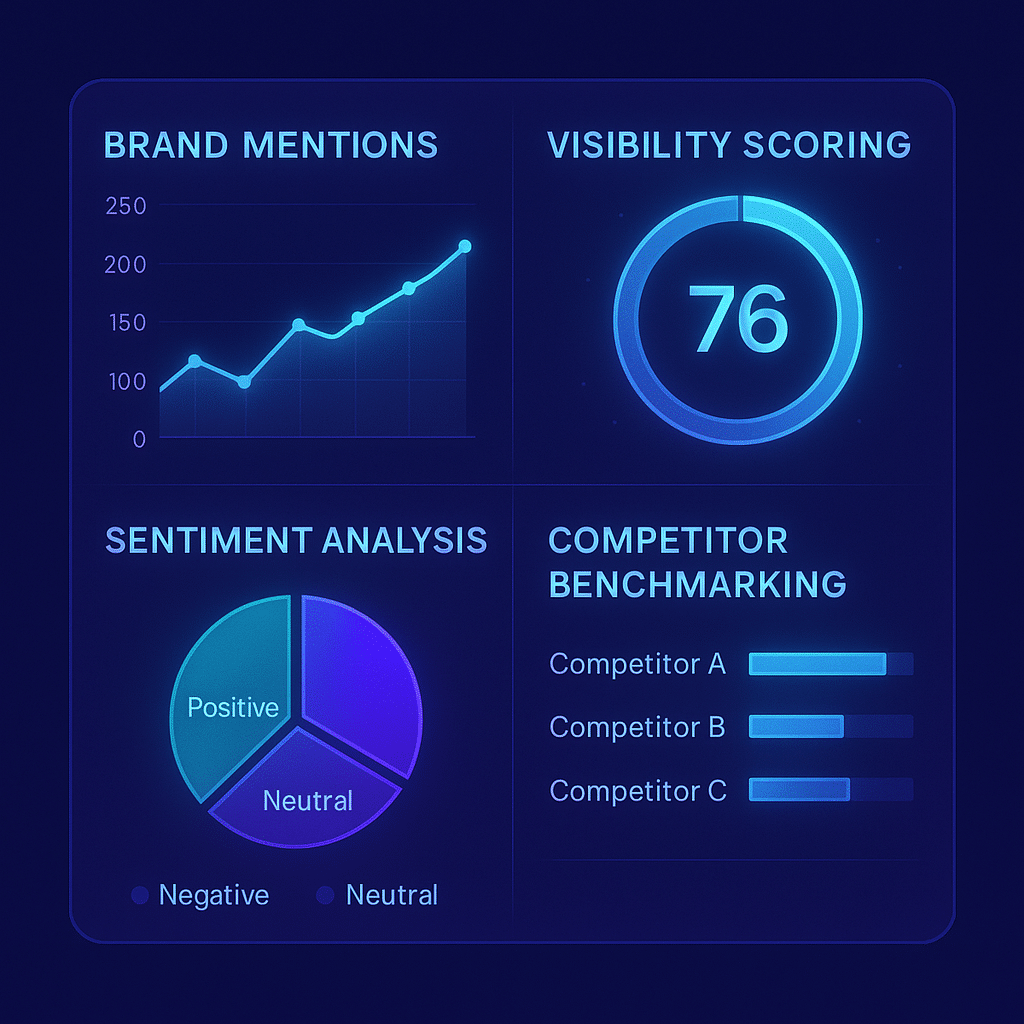 BRAND MENTIONS

250
200
150
100
0

VISIBILITY SCORING

76

SENTIMENT ANALYSIS

Positive
Neutral

Negative Neutral

COMPETITOR BENCHMARKING

Competitor A
Competitor B
Competitor C